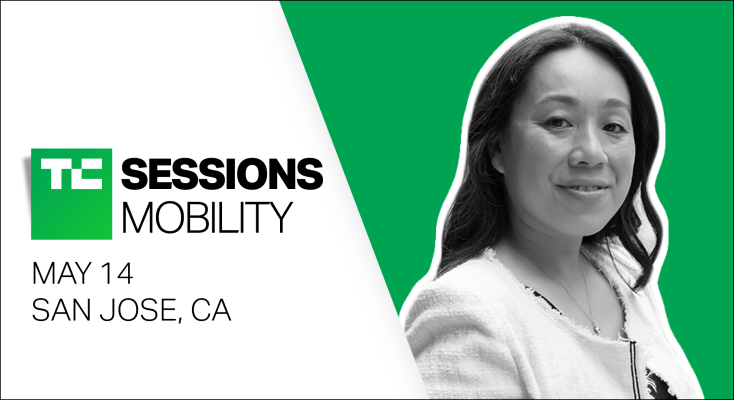 TC SESSIONS
MOBILITY

MAY 14
SAN JOSE, CA